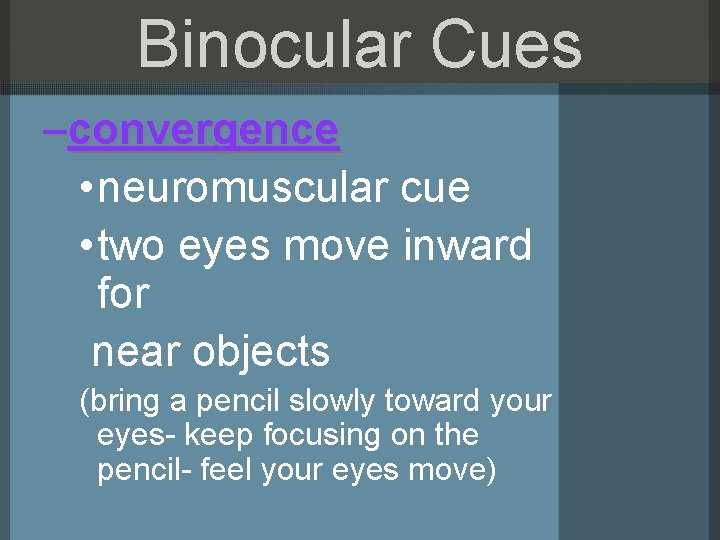 Binocular Cues

–convergence

• neuromuscular cue

• two eyes move inward for

near objects

(bring a pencil slowly toward your eyes- keep focusing on the pencil- feel your eyes move)